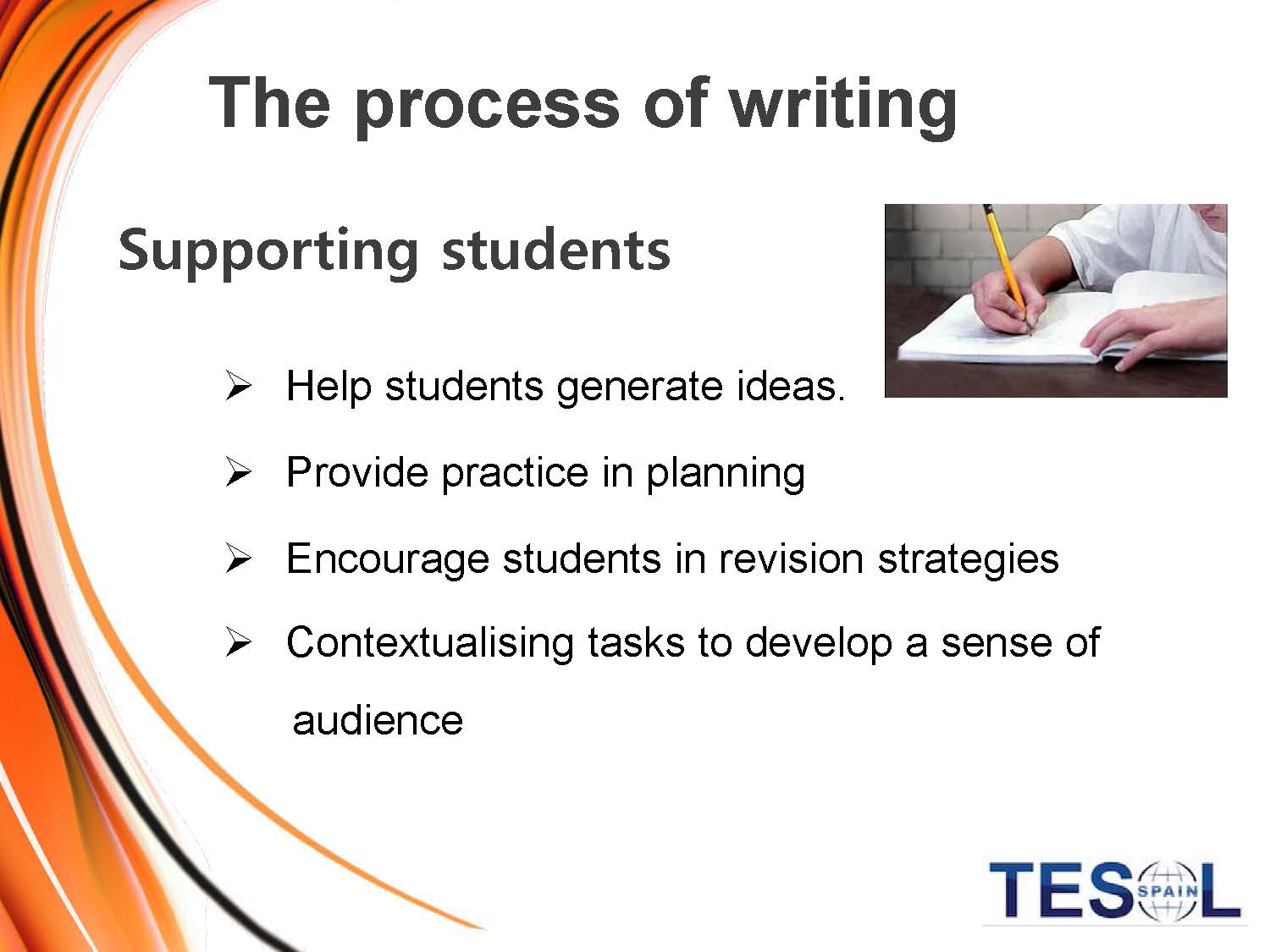 The process of writing

Supporting students

➢ Help students generate ideas.

➢ Provide practice in planning

➢ Encourage students in revision strategies

➢ Contextualising tasks to develop a sense of audience

TESOL SPAIN